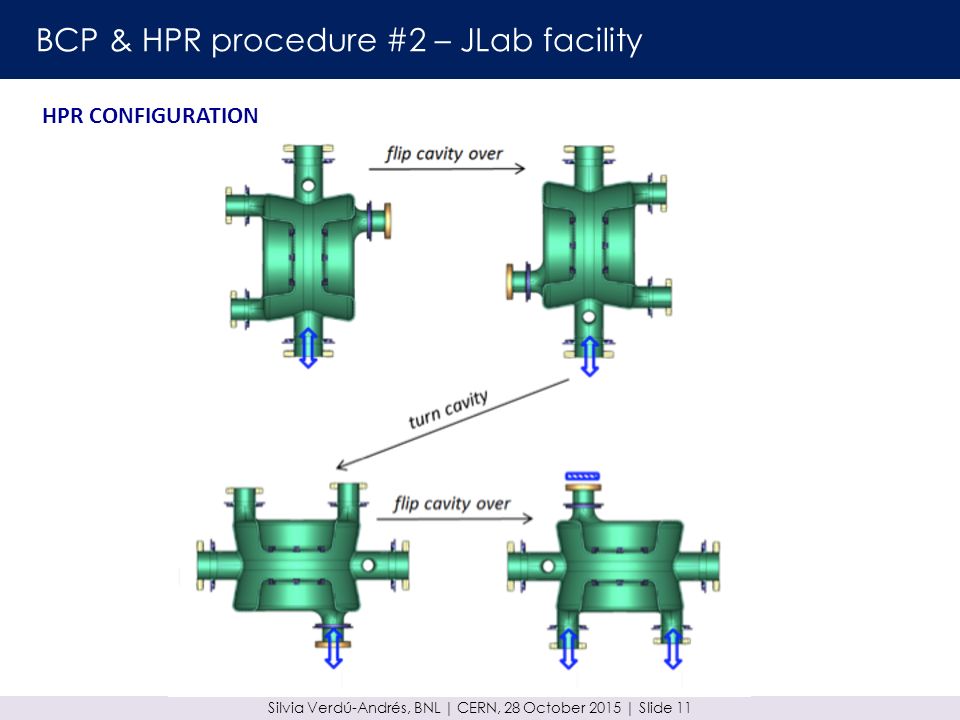 BCP & HPR procedure #2 – JLab facility

HPR CONFIGURATION

flip cavity over

turn cavity

flip cavity over

Silvia Verdú-Andrés, BNL | CERN, 28 October 2015 | Slide 11